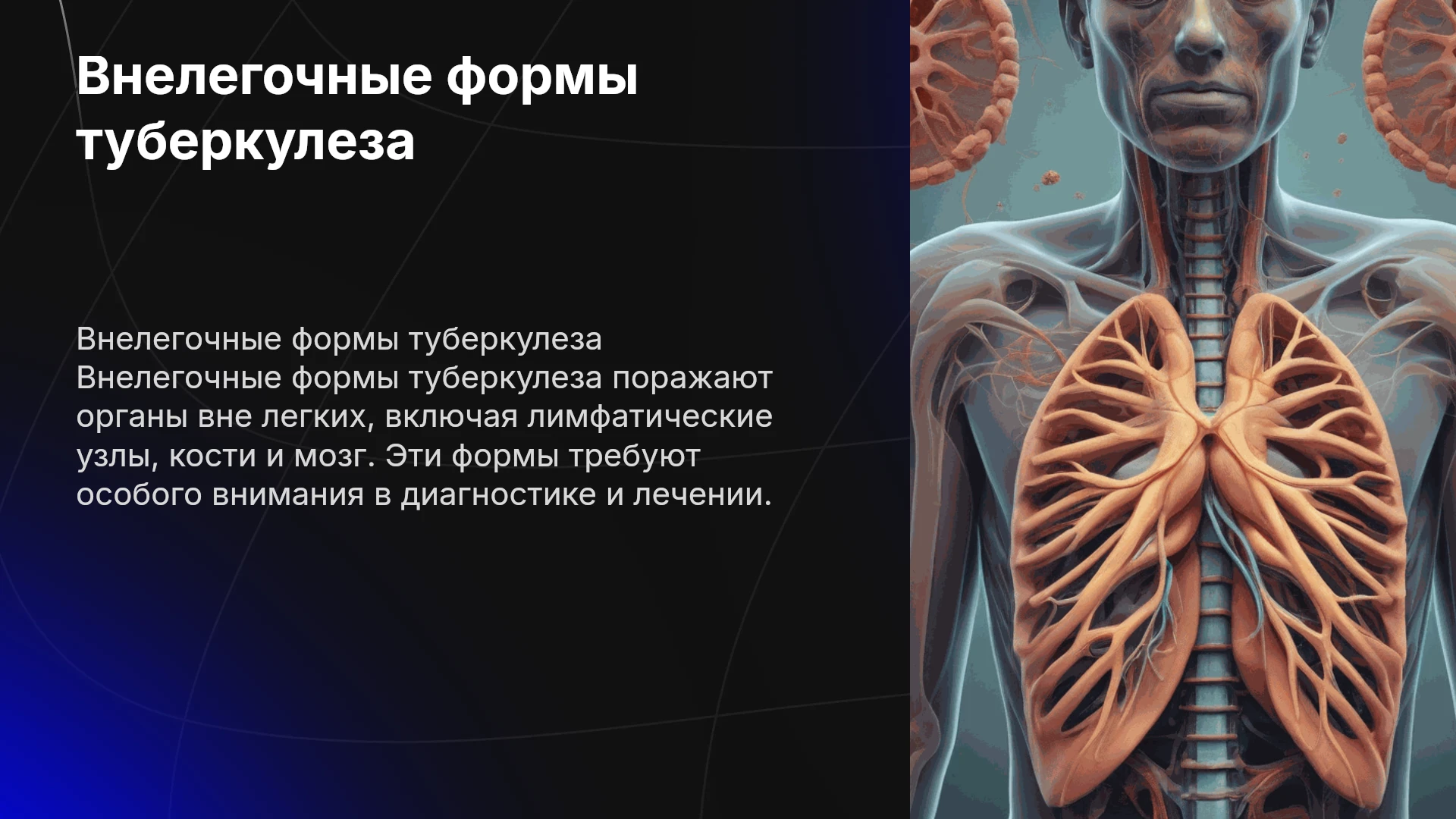 Внелегочные формы туберкулеза

Внелегочные формы туберкулеза Внелегочные формы туберкулеза поражают органы вне легких, включая лимфатические узлы, кости и мозг. Эти формы требуют особого внимания в диагностике и лечении.